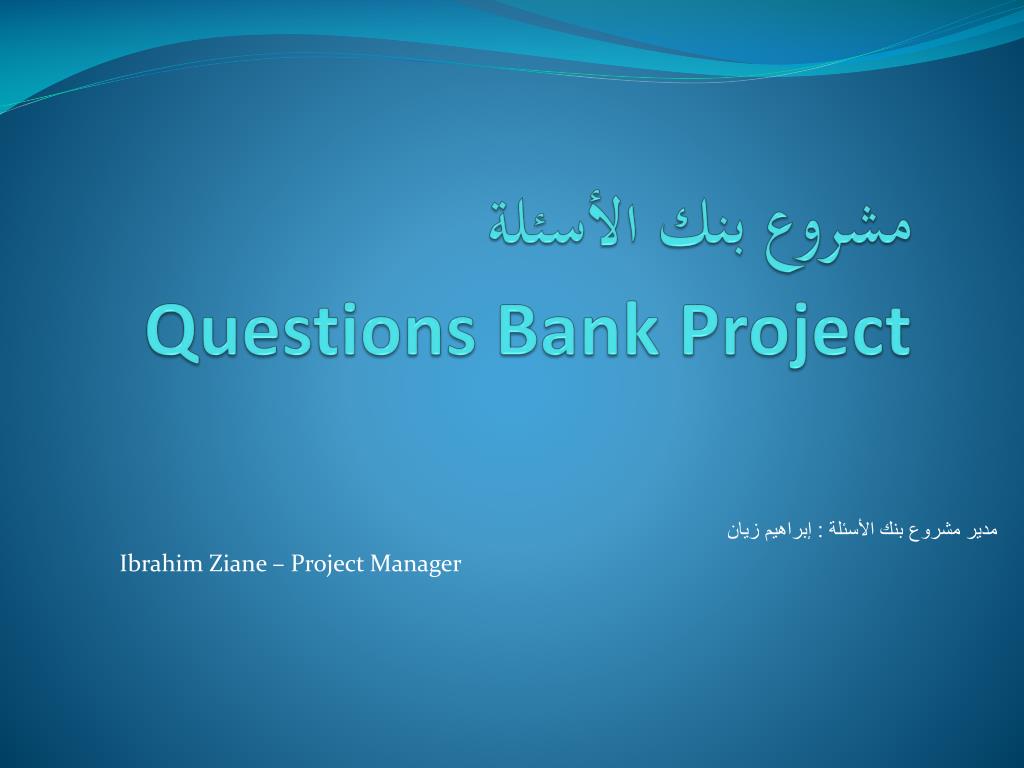 مشروع بنك الأسئلة
Questions Bank Project

مدير مشروع بنك الأسئلة : إبراهيم زيان
Ibrahim Ziane – Project Manager